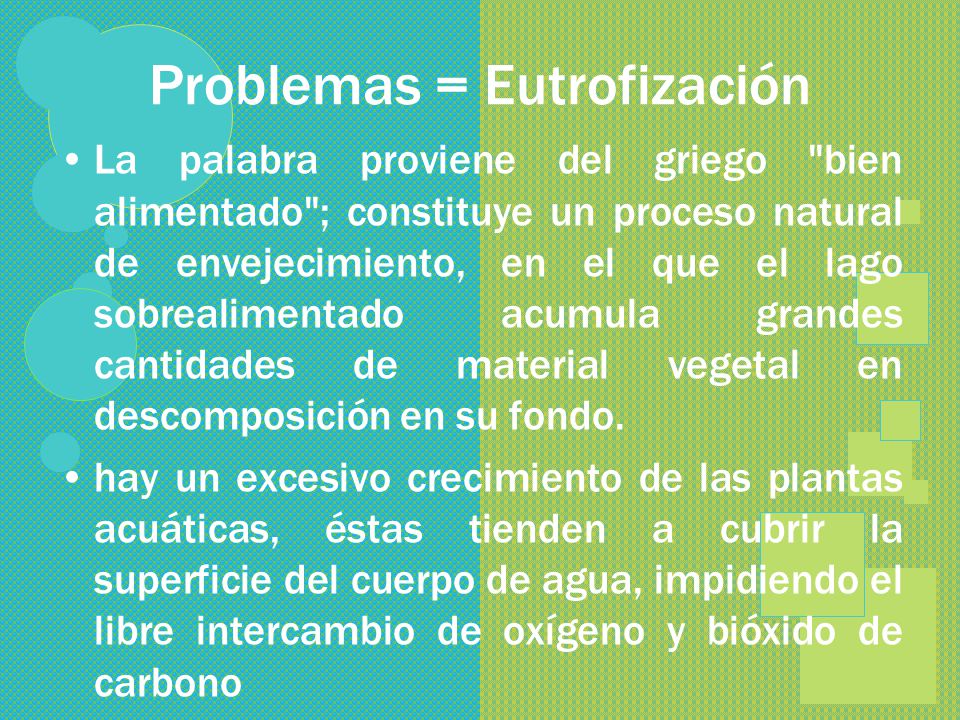 Problemas = Eutrofización

• La palabra proviene del griego "bien alimentado"; constituye un proceso natural de envejecimiento, en el que el lago sobrealimentado acumula grandes cantidades de material vegetal en descomposición en su fondo.

• hay un excesivo crecimiento de las plantas acuáticas, éstas tienden a cubrir la superficie del cuerpo de agua, impidiendo el libre intercambio de oxígeno y bióxido de carbono